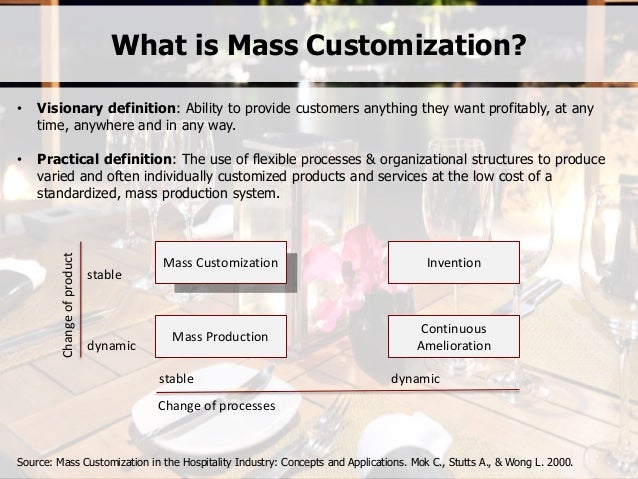 What is Mass Customization?

• **Visionary definition**: Ability to provide customers anything they want profitably, at any time, anywhere and in any way.

• **Practical definition**: The use of flexible processes & organizational structures to produce varied and often individually customized products and services at the low cost of a standardized, mass production system.

Change of product

stable

dynamic

Mass Customization

Invention

Mass Production

Continuous Amelioration

stable

dynamic

Change of processes

Source: Mass Customization in the Hospitality Industry: Concepts and Applications. Mok C., Stutts A., & Wong L. 2000.